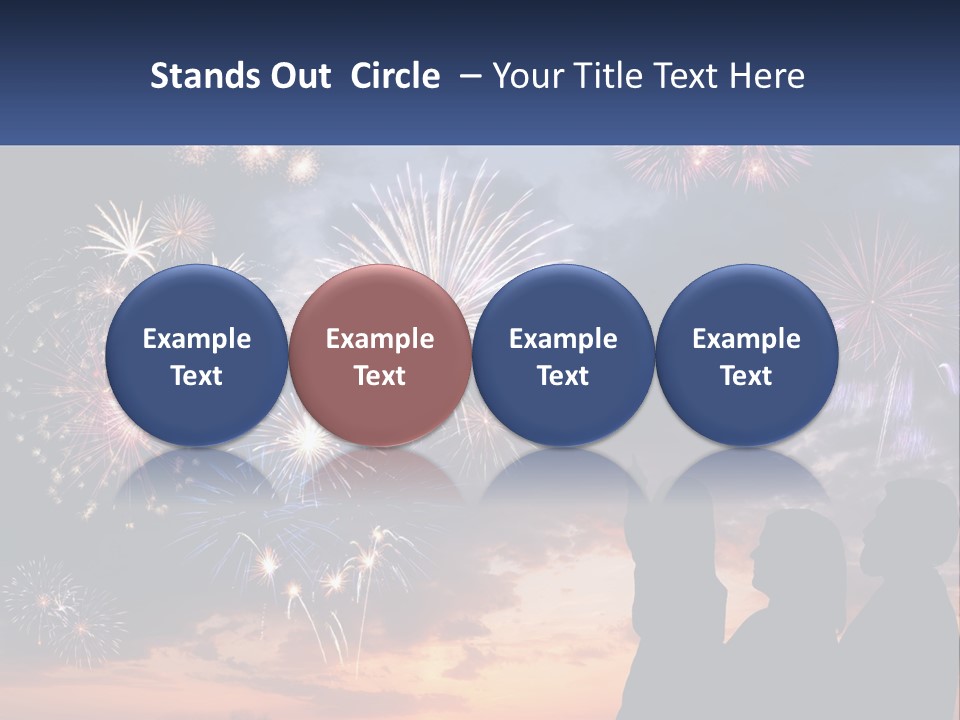 Stands Out Circle – Your Title Text Here

Example Text

Example Text

Example Text

Example Text